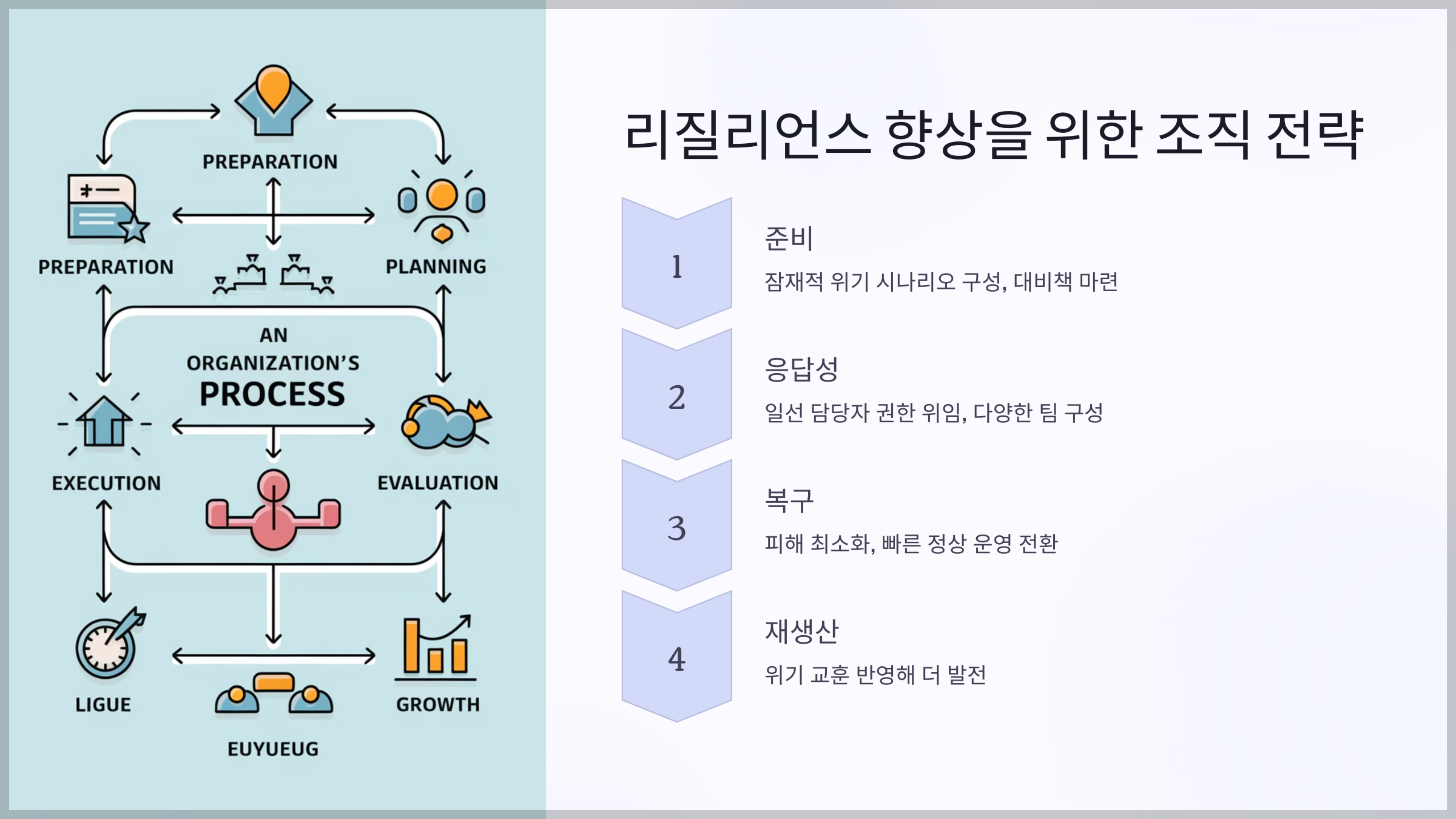 PREPARATION

PREPARATION

PLANNING

AN ORGANIZATION'S PROCESS

EXECUTION

EVALUATION

LIGUE

GROWTH

EUYUEUG

리질리언스 향상을 위한 조직 전략

1

준비

잠재적 위기 시나리오 구성, 대비책 마련

2

응답성

일선 담당자 권한 위임, 다양한 팀 구성

3

복구

피해 최소화, 빠른 정상 운영 전환

4

재생산

위기 교훈 반영해 더 발전